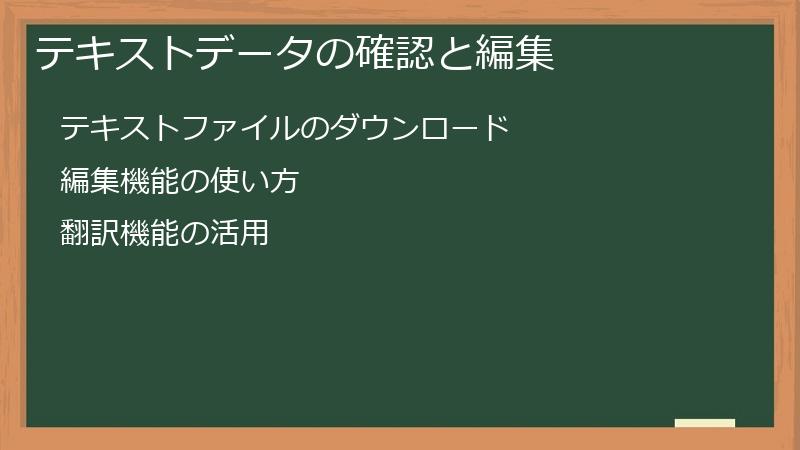 テキストデータの確認と編集

テキストファイルのダウンロード

編集機能の使い方

翻訳機能の活用